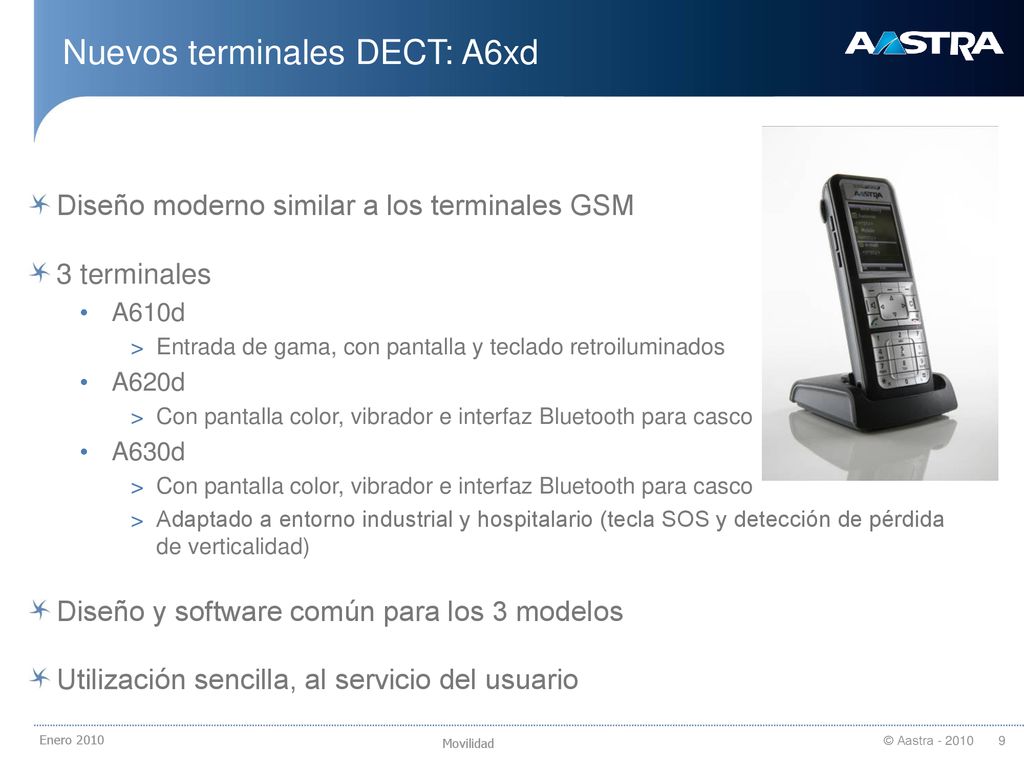 Nuevos terminales DECT: A6xd

AASTRA

Diseño moderno similar a los terminales GSM

3 terminales
• A610d
> Entrada de gama, con pantalla y teclado retroiluminados
• A620d
> Con pantalla color, vibrador e interfaz Bluetooth para casco
• A630d
> Con pantalla color, vibrador e interfaz Bluetooth para casco
> Adaptado a entorno industrial y hospitalario (tecla SOS y detección de pérdida de verticalidad)

Diseño y software común para los 3 modelos

Utilización sencilla, al servicio del usuario

Enero 2010
Movilidad
© Aastra - 2010 9